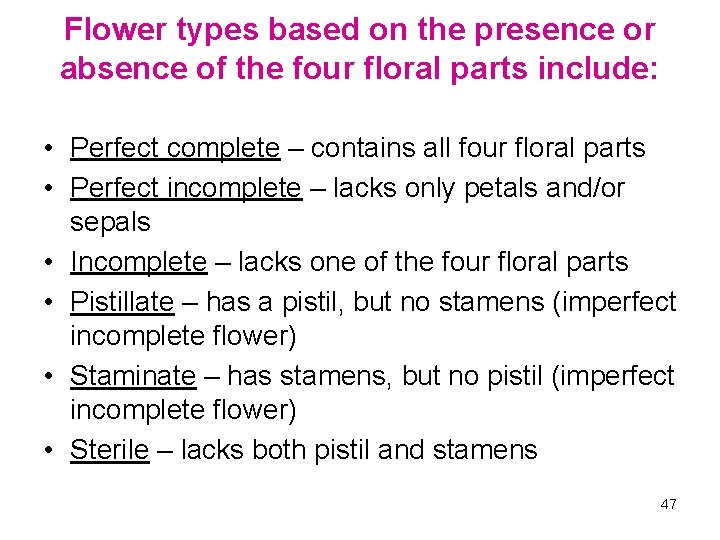 Flower types based on the presence or absence of the four floral parts include:

• Perfect complete – contains all four floral parts
• Perfect incomplete – lacks only petals and/or sepals
• Incomplete – lacks one of the four floral parts
• Pistillate – has a pistil, but no stamens (imperfect incomplete flower)
• Staminate – has stamens, but no pistil (imperfect incomplete flower)
• Sterile – lacks both pistil and stamens

47